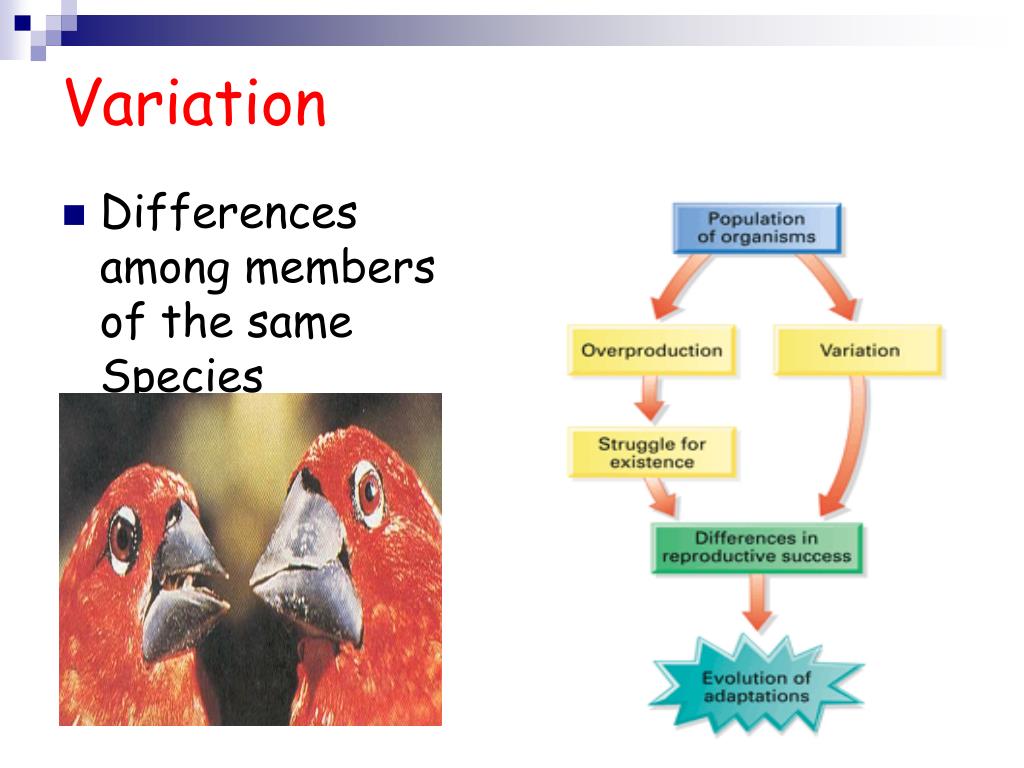 Variation

Differences among members of the same Species

Population of organisms

Overproduction

Variation

Struggle for existence

Differences in reproductive success

Evolution of adaptations